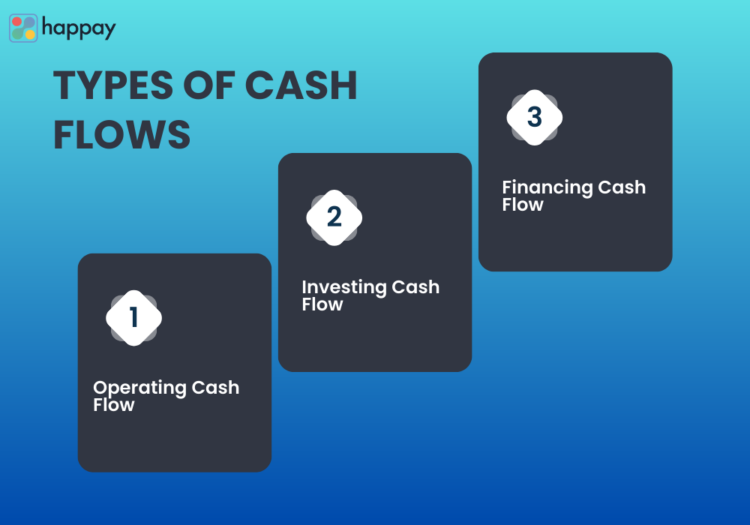 happay

TYPES OF CASH FLOWS

1

Operating Cash Flow

2

Investing Cash Flow

3

Financing Cash Flow